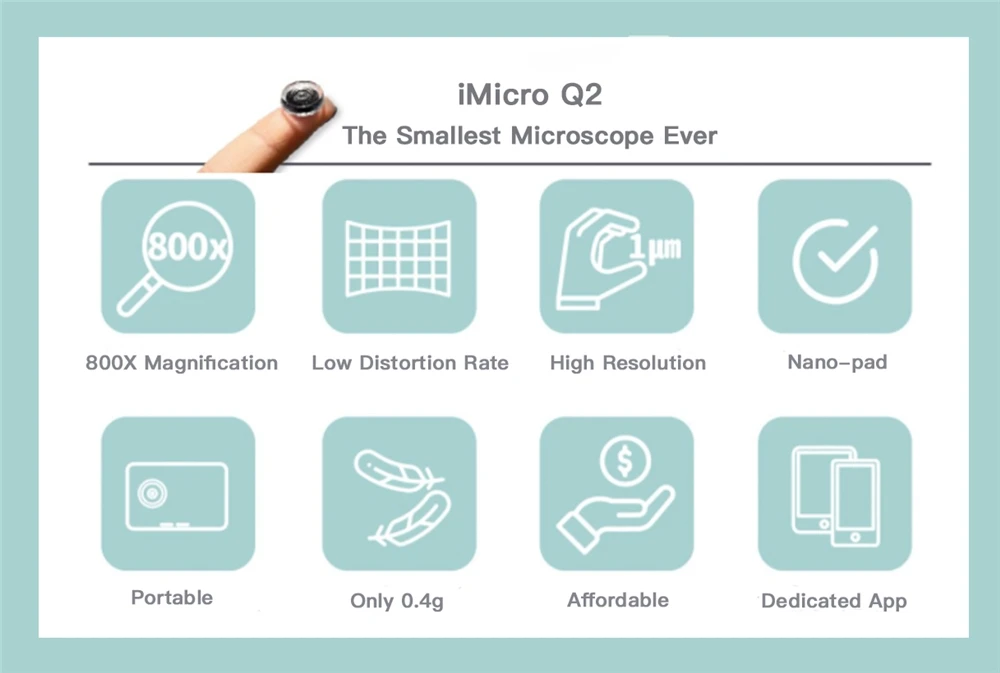 iMicro Q2
The Smallest Microscope Ever

800x
800X Magnification

Low Distortion Rate

1μm
High Resolution

Nano-pad

Portable

Only 0.4g

$
Affordable

Dedicated App